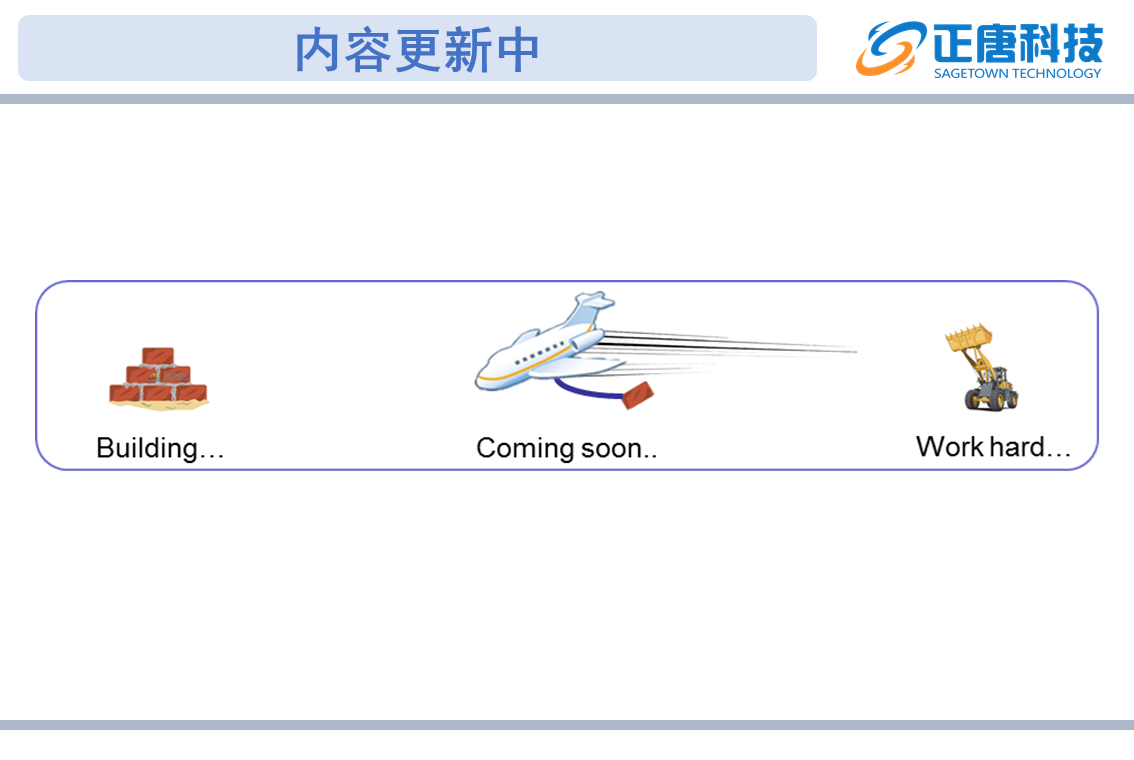 内容更新中

正唐科技
SAGETOWN TECHNOLOGY

Building…

Coming soon..

Work hard…